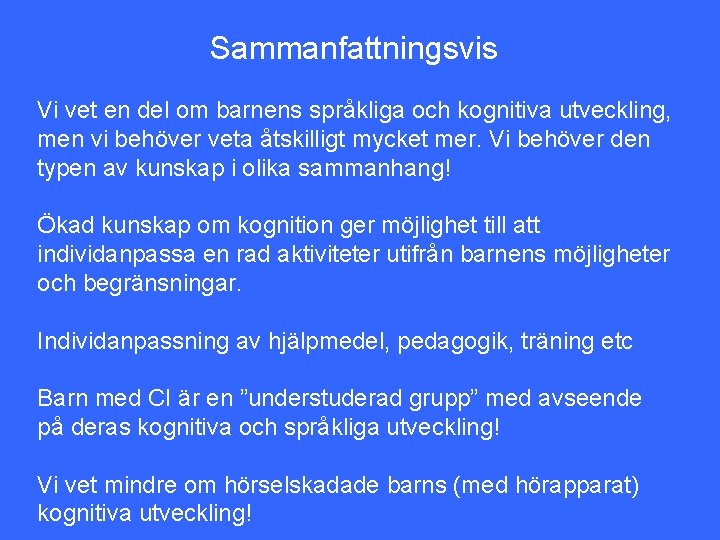 Sammanfattningsvis

Vi vet en del om barnens språkliga och kognitiva utveckling, men vi behöver veta åtskilligt mycket mer. Vi behöver den typen av kunskap i olika sammanhang!

Ökad kunskap om kognition ger möjlighet till att individanpassa en rad aktiviteter utifrån barnens möjligheter och begränsningar.

Individanpassning av hjälpmedel, pedagogik, träning etc

Barn med CI är en ”understuderad grupp” med avseende på deras kognitiva och språkliga utveckling!

Vi vet mindre om hörselskadade barns (med hörapparat) kognitiva utveckling!